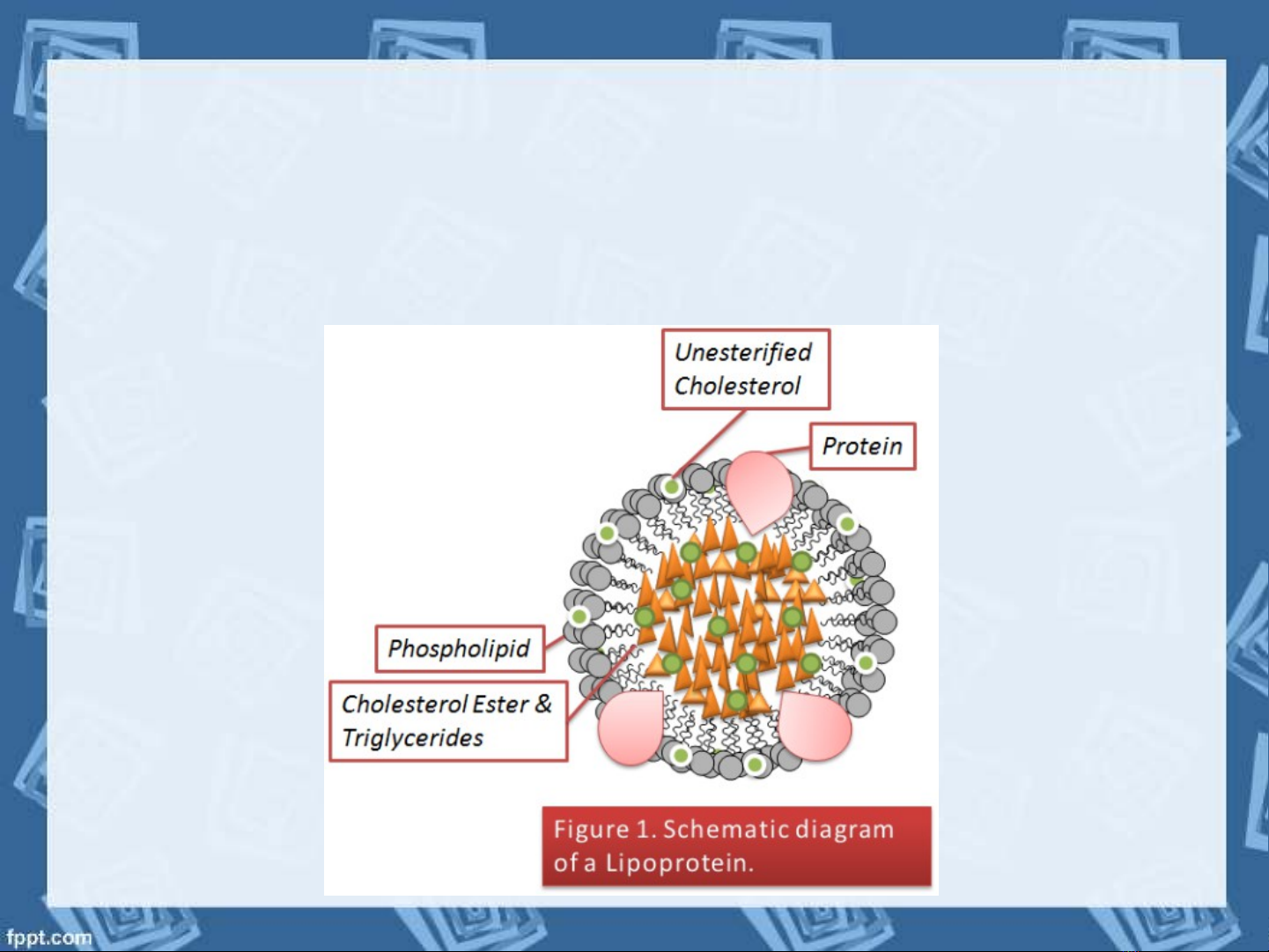 Unesterified Cholesterol

Protein

Phospholipid

Cholesterol Ester & Triglycerides

Figure 1. Schematic diagram of a Lipoprotein.

fppt.com